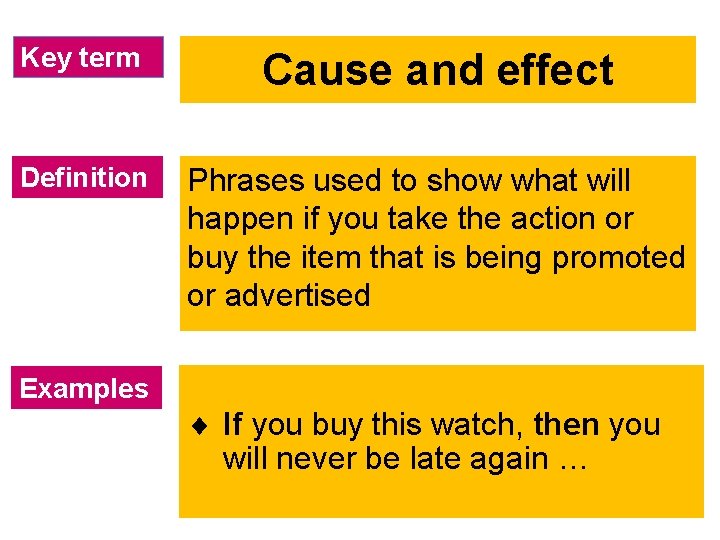 Key term

Cause and effect

Definition

Phrases used to show what will happen if you take the action or buy the item that is being promoted or advertised

Examples

♦ If you buy this watch, then you will never be late again …